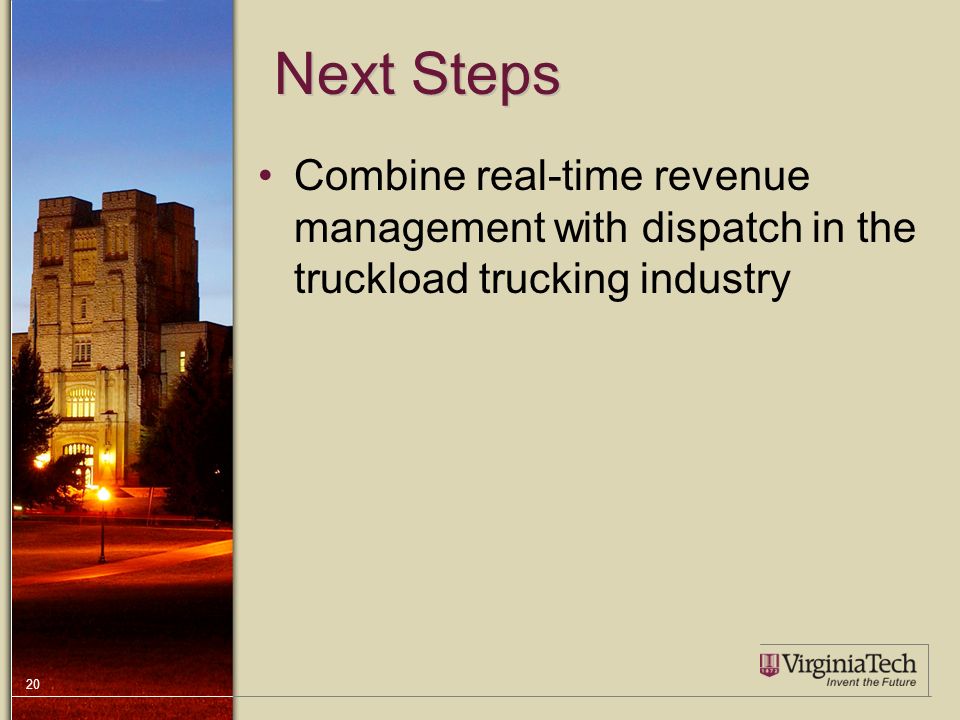 Next Steps

• Combine real-time revenue management with dispatch in the truckload trucking industry

20

VirginiaTech
Invent the Future